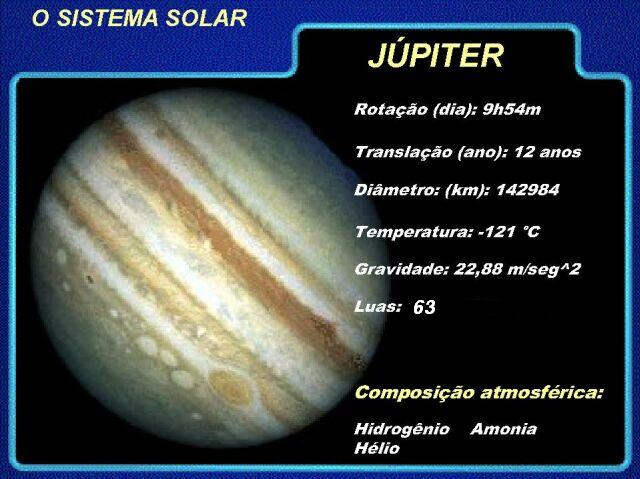 O SISTEMA SOLAR

JÚPITER

Rotação (dia): 9h54m

Translação (ano): 12 anos

Diâmetro: (km): 142984

Temperatura: -121 °C

Gravidade: 22,88 m/seg^2

Luas: 63

Composição atmosférica:

Hidrogênio Amonia
Hélio